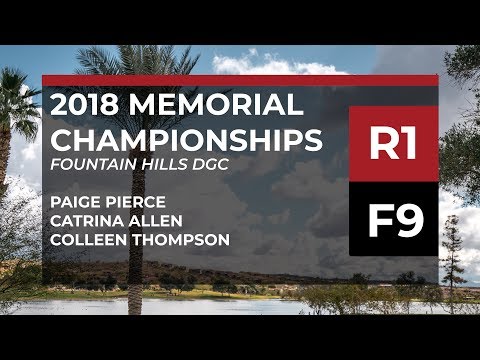 2018 MEMORIAL CHAMPIONSHIPS
FOUNTAIN HILLS DGC

PAIGE PIERCE
CATRINA ALLEN
COLLEEN THOMPSON

R1

F9